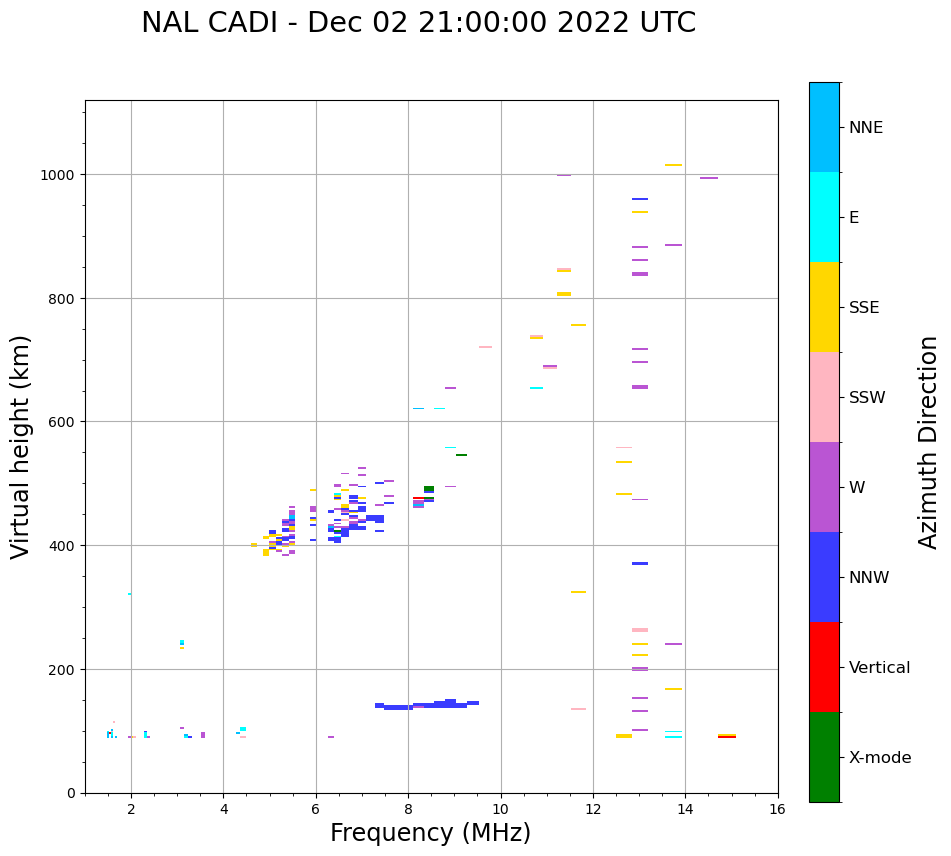 NAL CADI - Dec 02 21:00:00 2022 UTC

Virtual height (km)

1000
800
600
400
200
0

2 4 6 8 10 12 14 16

Frequency (MHz)

NNE
E
SSE
SSW
W
NNW
Vertical
X-mode

Azimuth Direction